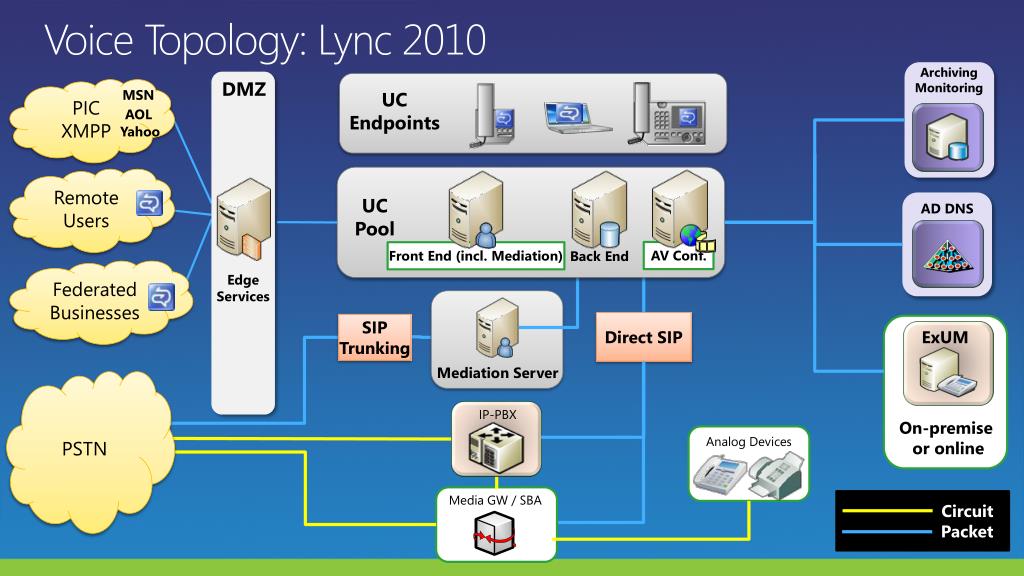 Voice Topology: Lync 2010

PIC
XMPP

MSN
AOL
Yahoo

Remote Users

Federated Businesses

PSTN

DMZ

Edge Services

UC Endpoints

UC Pool

Front End (incl. Mediation)

Back End

AV Conf.

SIP Trunking

Mediation Server

Direct SIP

IP-PBX

Media GW / SBA

Analog Devices

Archiving Monitoring

AD DNS

ExUM

On-premise or online

Circuit
Packet